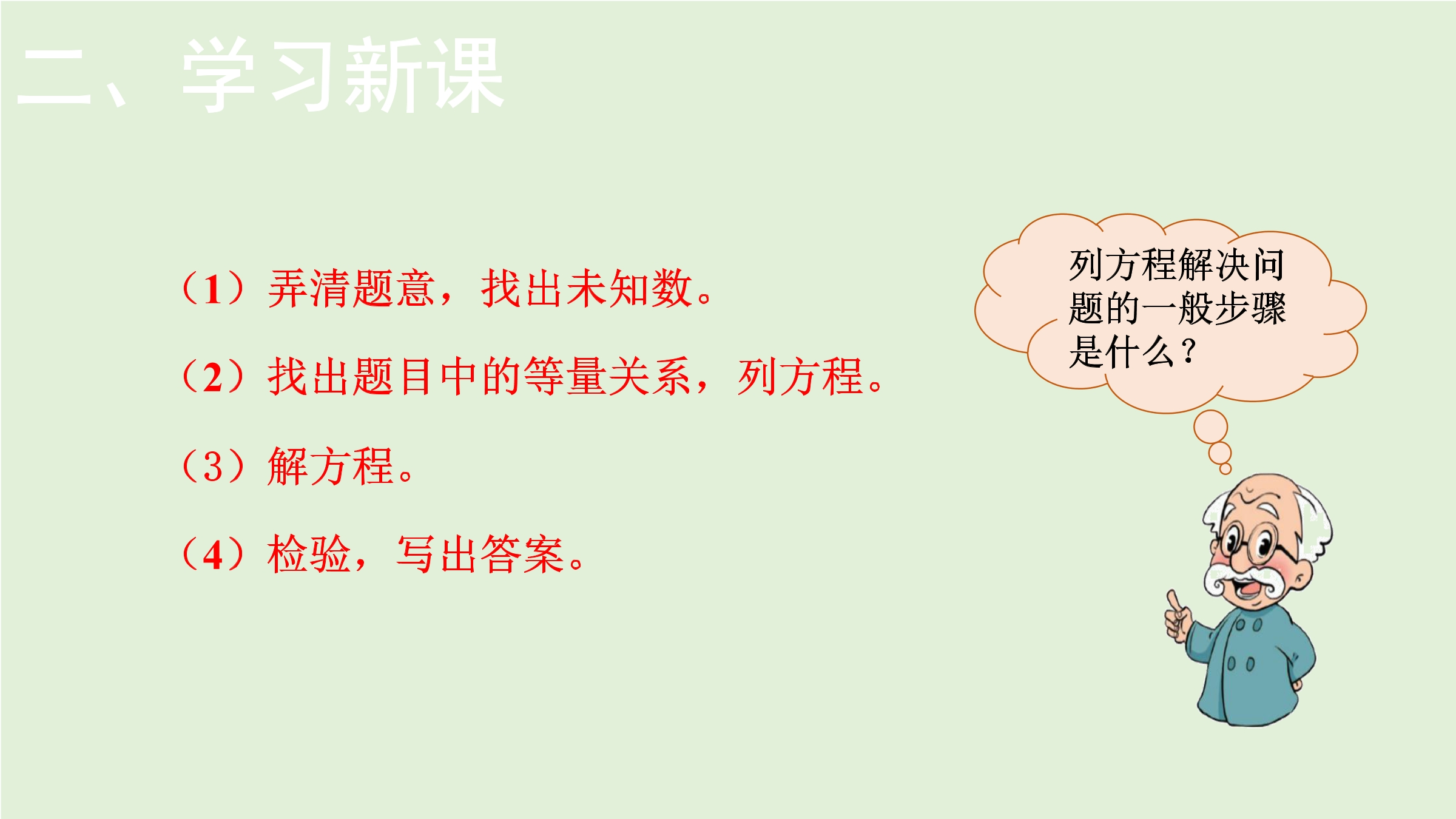 二、学习新课

（1）弄清题意，找出未知数。

（2）找出题目中的等量关系，列方程。

（3）解方程。

（4）检验，写出答案。

列方程解决问题的一般步骤是什么？